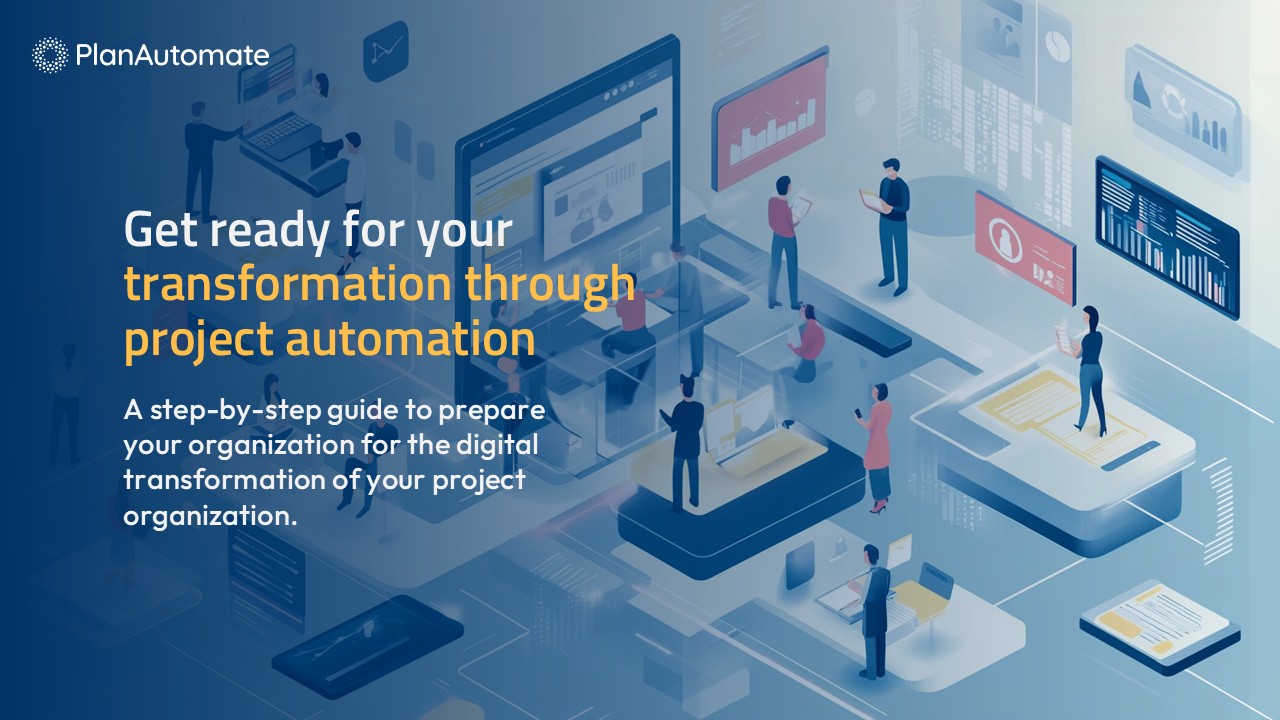 PlanAutomate

Get ready for your transformation through project automation

A step-by-step guide to prepare your organization for the digital transformation of your project organization.